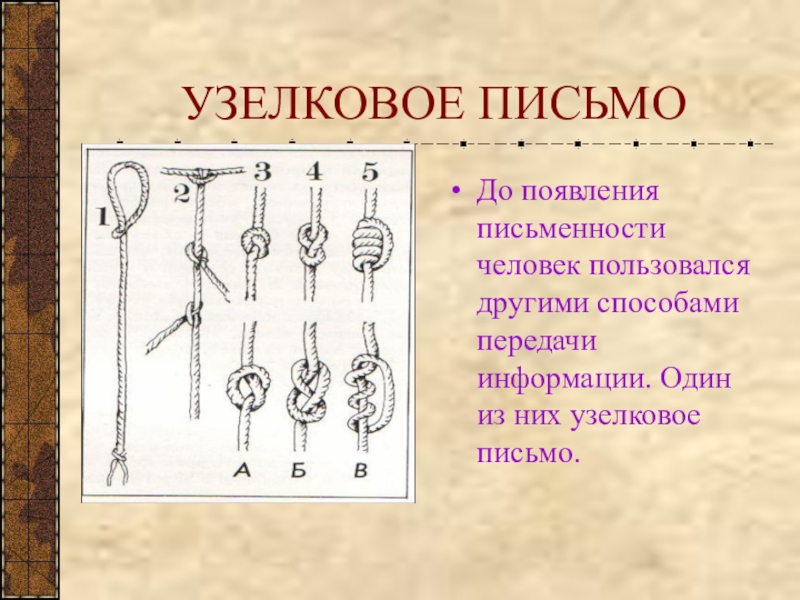 УЗЕЛКОВОЕ ПИСЬМО

1 2 3 4 5

А Б В

• До появления письменности человек пользовался другими способами передачи информации. Один из них узелковое письмо.